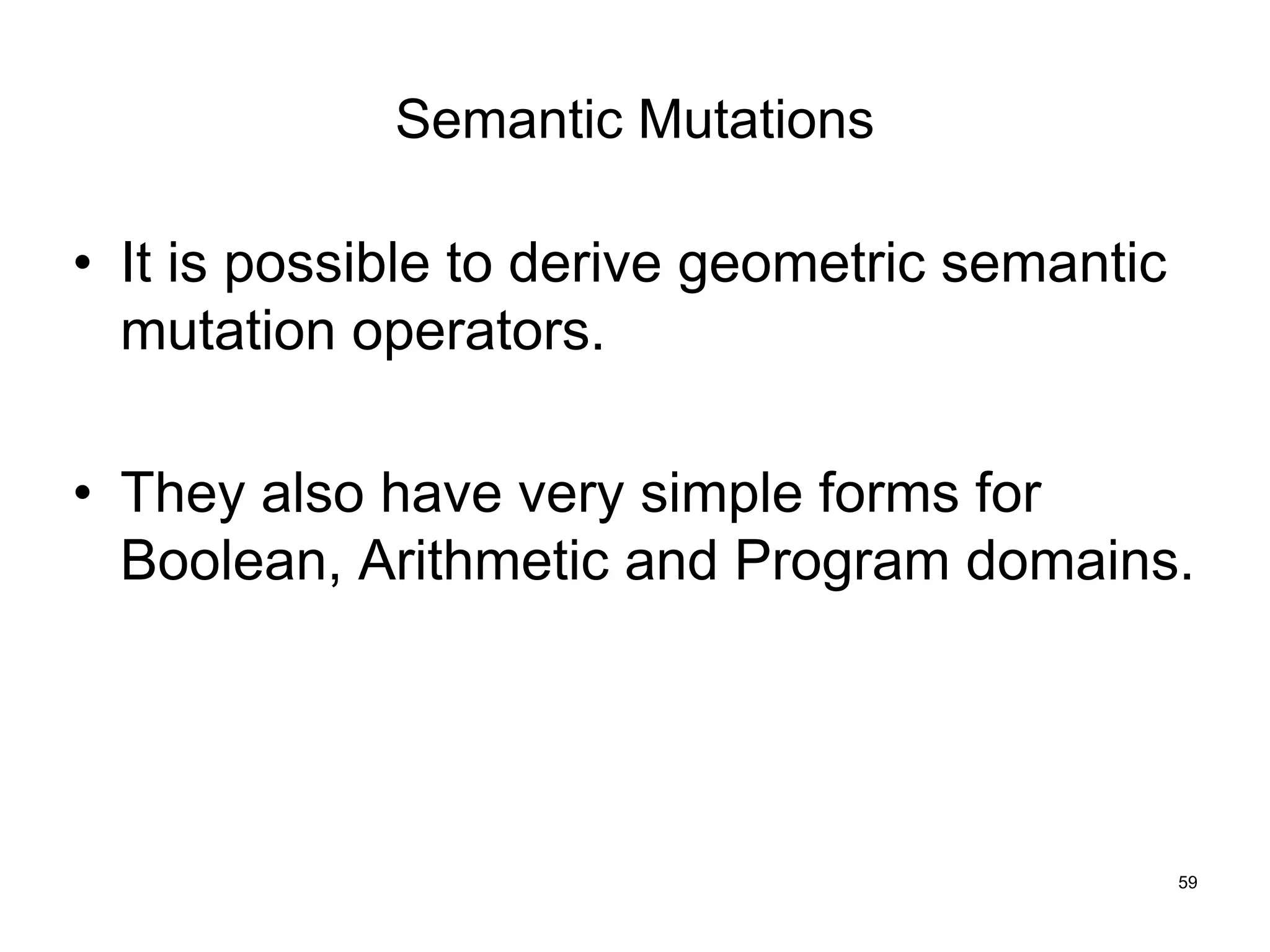 Semantic Mutations

• It is possible to derive geometric semantic mutation operators.

• They also have very simple forms for Boolean, Arithmetic and Program domains.

59